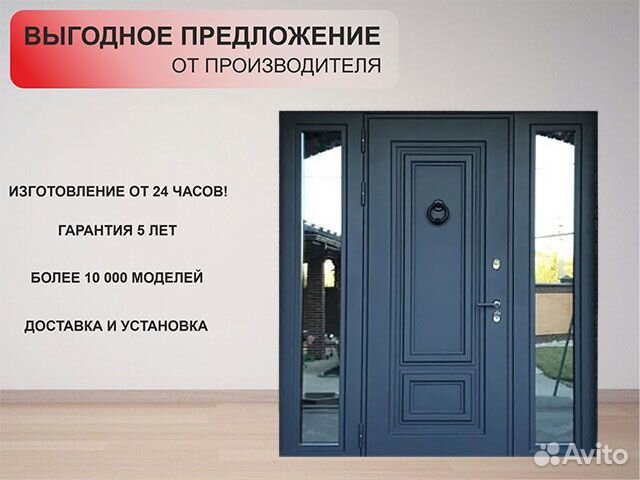 ВЫГОДНОЕ ПРЕДЛОЖЕНИЕ
ОТ ПРОИЗВОДИТЕЛЯ

ИЗГОТОВЛЕНИЕ ОТ 24 ЧАСОВ!

ГАРАНТИЯ 5 ЛЕТ

БОЛЕЕ 10 000 МОДЕЛЕЙ

ДОСТАВКА И УСТАНОВКА

Avito